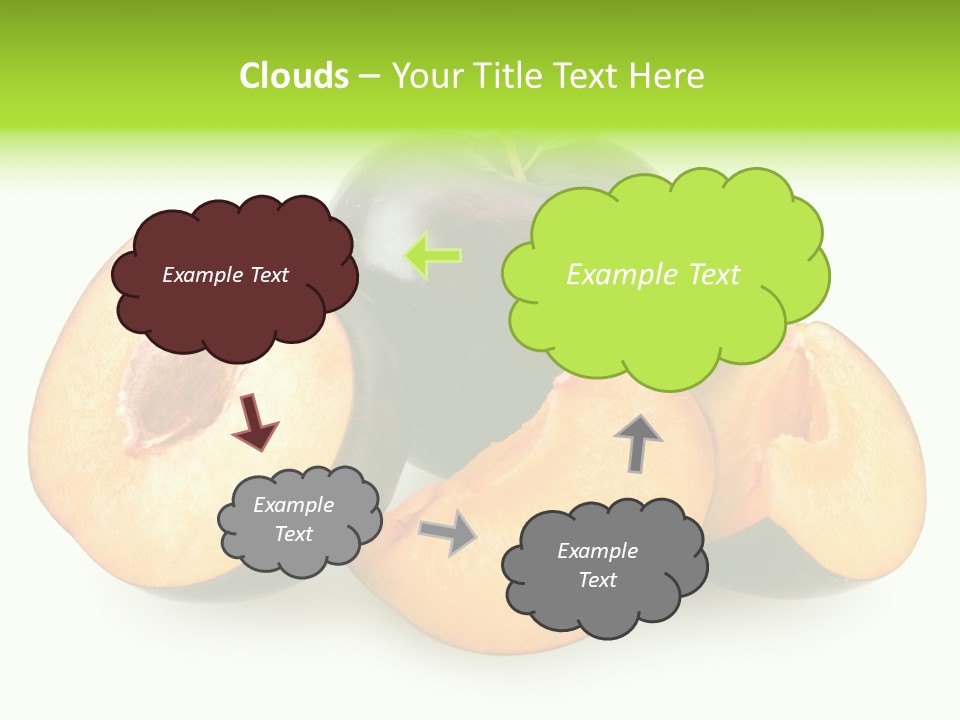 Clouds – Your Title Text Here

Example Text

Example Text

Example Text

Example Text